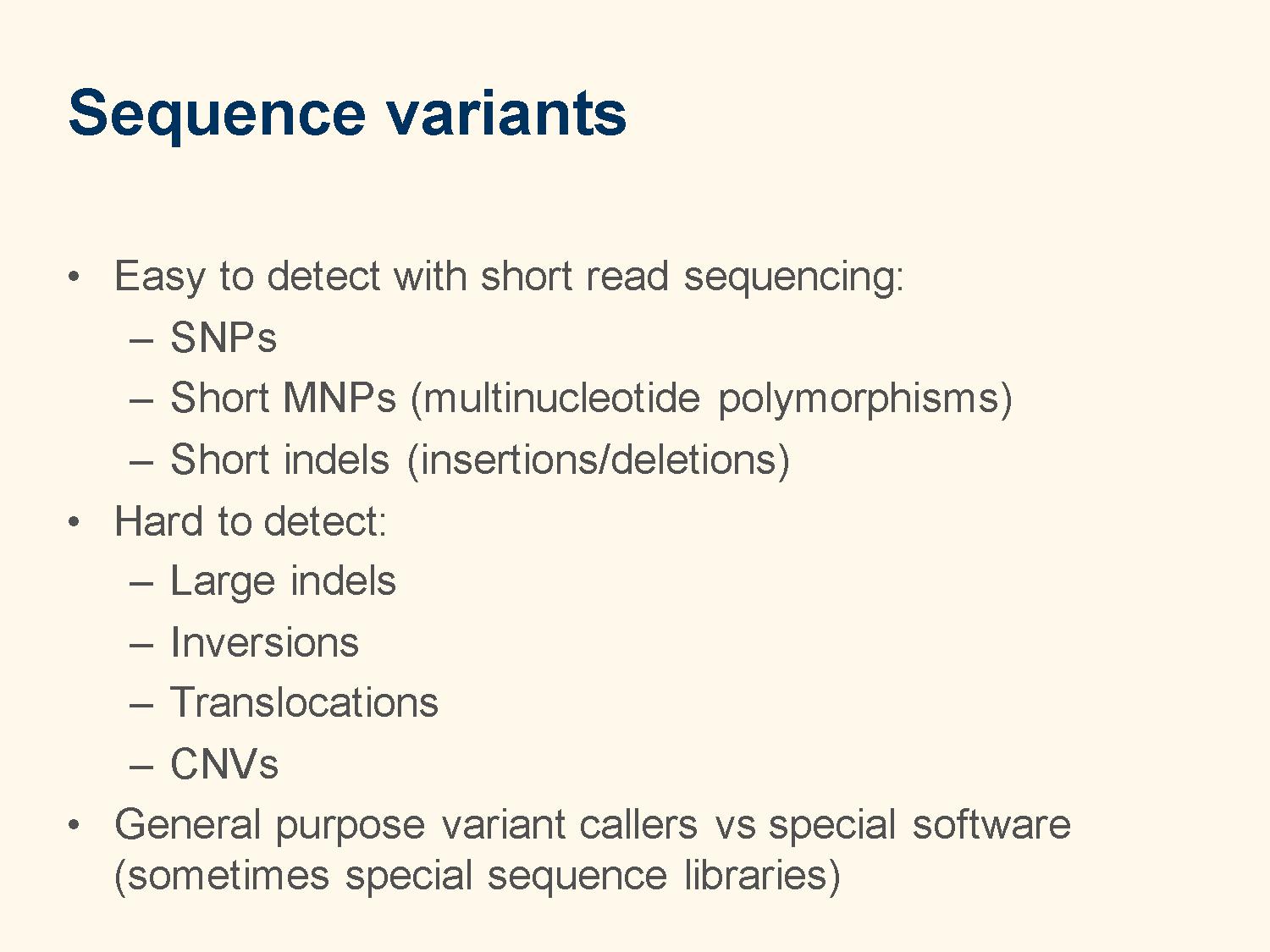 Sequence variants

• Easy to detect with short read sequencing:
– SNPs
– Short MNPs (multinucleotide polymorphisms)
– Short indels (insertions/deletions)
• Hard to detect:
– Large indels
– Inversions
– Translocations
– CNVs
• General purpose variant callers vs special software (sometimes special sequence libraries)